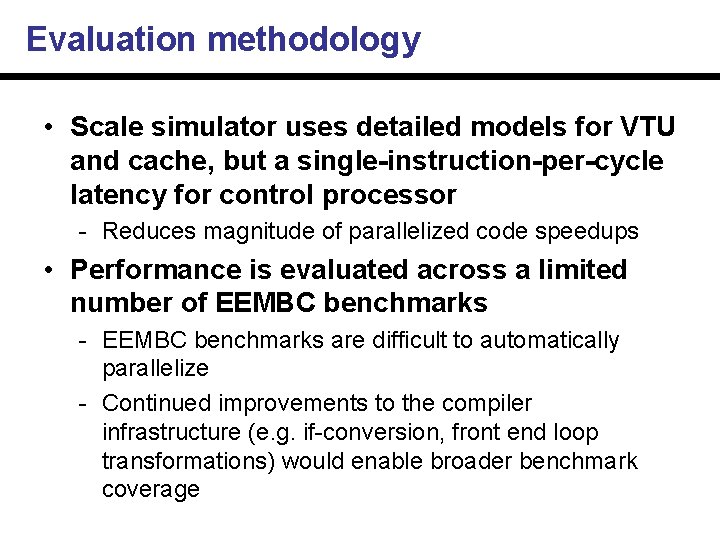 Evaluation methodology

• Scale simulator uses detailed models for VTU and cache, but a single-instruction-per-cycle latency for control processor

- Reduces magnitude of parallelized code speedups

• Performance is evaluated across a limited number of EEMBC benchmarks

- EEMBC benchmarks are difficult to automatically parallelize

- Continued improvements to the compiler infrastructure (e.g. if-conversion, front end loop transformations) would enable broader benchmark coverage